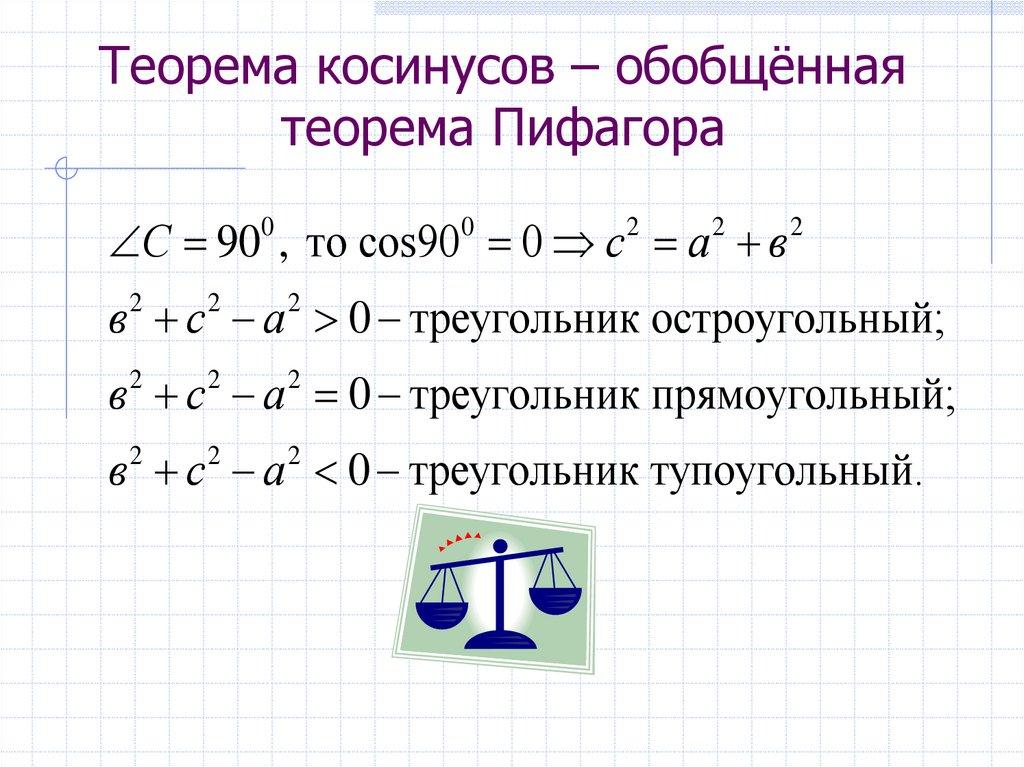 Теорема косинусов – обобщённая теорема Пифагора

$\angle C = 90^0$, то $\cos 90^0 = 0 \Rightarrow c^2 = a^2 + в^2$

$в^2 + c^2 - a^2 > 0$ – треугольник остроугольный;

$в^2 + c^2 - a^2 = 0$ – треугольник прямоугольный;

$в^2 + c^2 - a^2 < 0$ – треугольник тупоугольный.